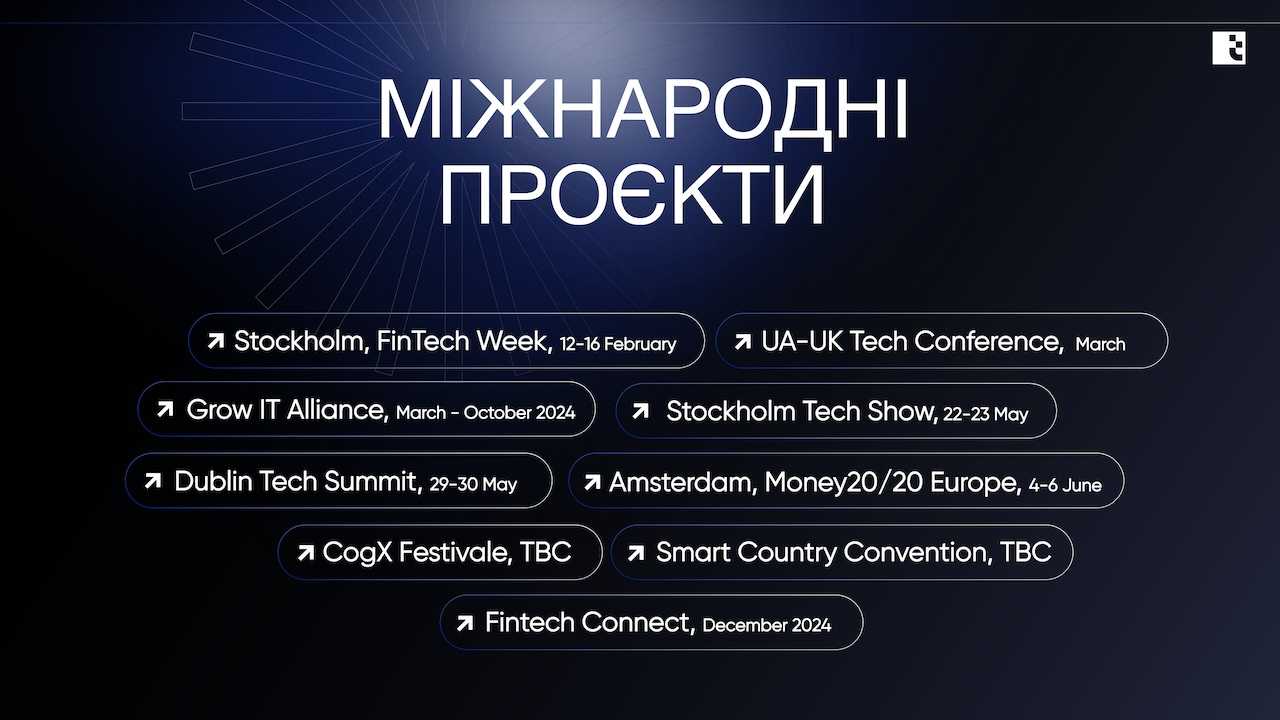 МІЖНАРОДНІ ПРОЄКТИ

↗ Stockholm, FinTech Week, 12-16 February
↗ UA-UK Tech Conference, March
↗ Grow IT Alliance, March - October 2024
↗ Stockholm Tech Show, 22-23 May
↗ Dublin Tech Summit, 29-30 May
↗ Amsterdam, Money20/20 Europe, 4-6 June
↗ CogX Festivale, TBC
↗ Smart Country Convention, TBC
↗ Fintech Connect, December 2024